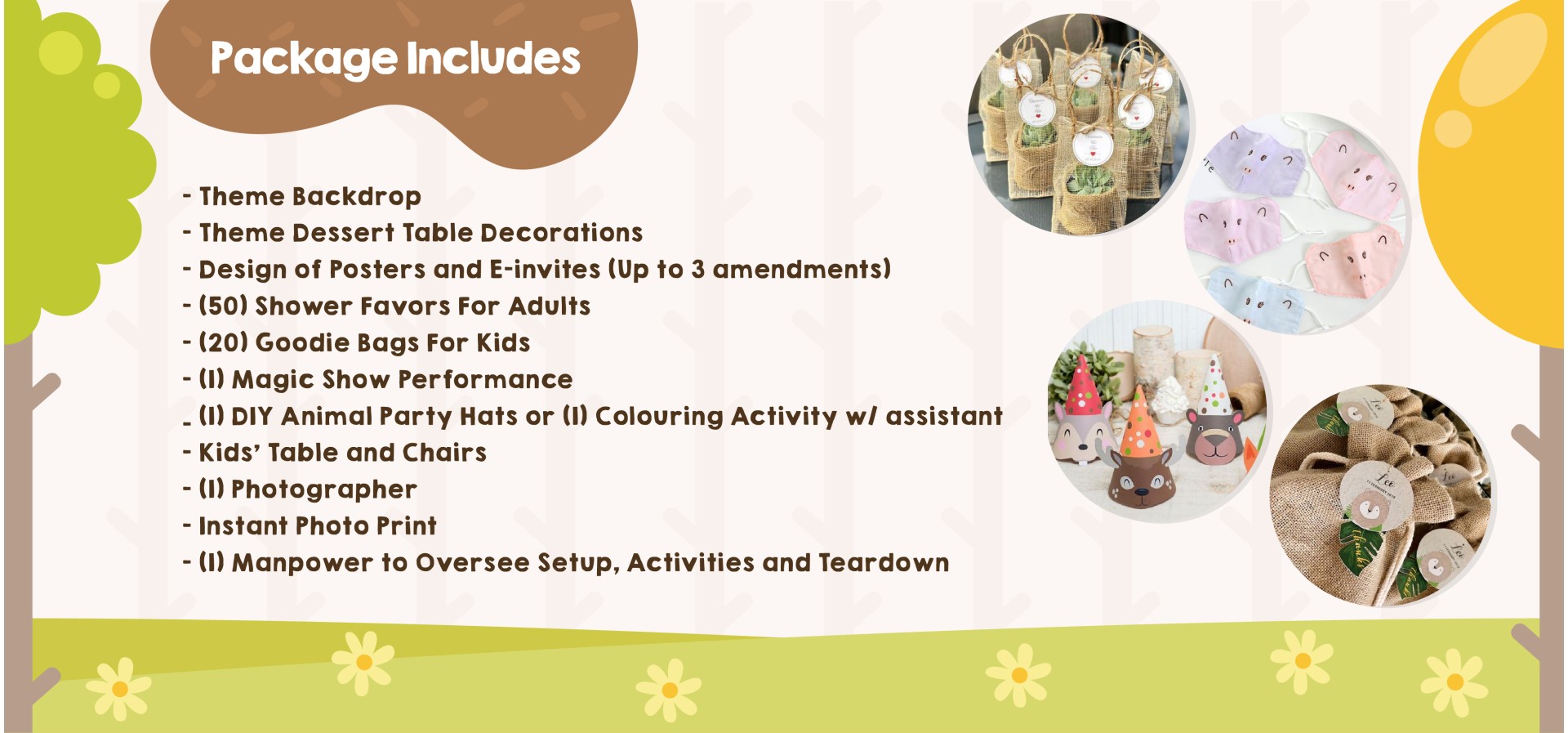 Package Includes

- Theme Backdrop
- Theme Dessert Table Decorations
- Design of Posters and E-invites (Up to 3 amendments)
- (50) Shower Favors For Adults
- (20) Goodie Bags For Kids
- (1) Magic Show Performance
- (1) DIY Animal Party Hats or (1) Colouring Activity w/ assistant
- Kids' Table and Chairs
- (1) Photographer
- Instant Photo Print
- (1) Manpower to Oversee Setup, Activities and Teardown